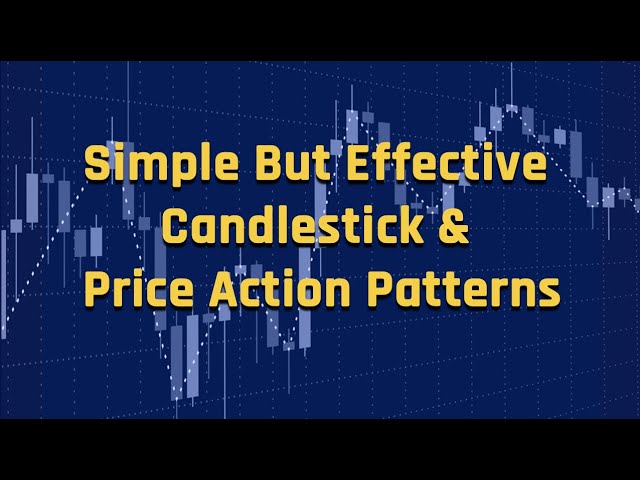 Simple But Effective Candlestick & Price Action Patterns